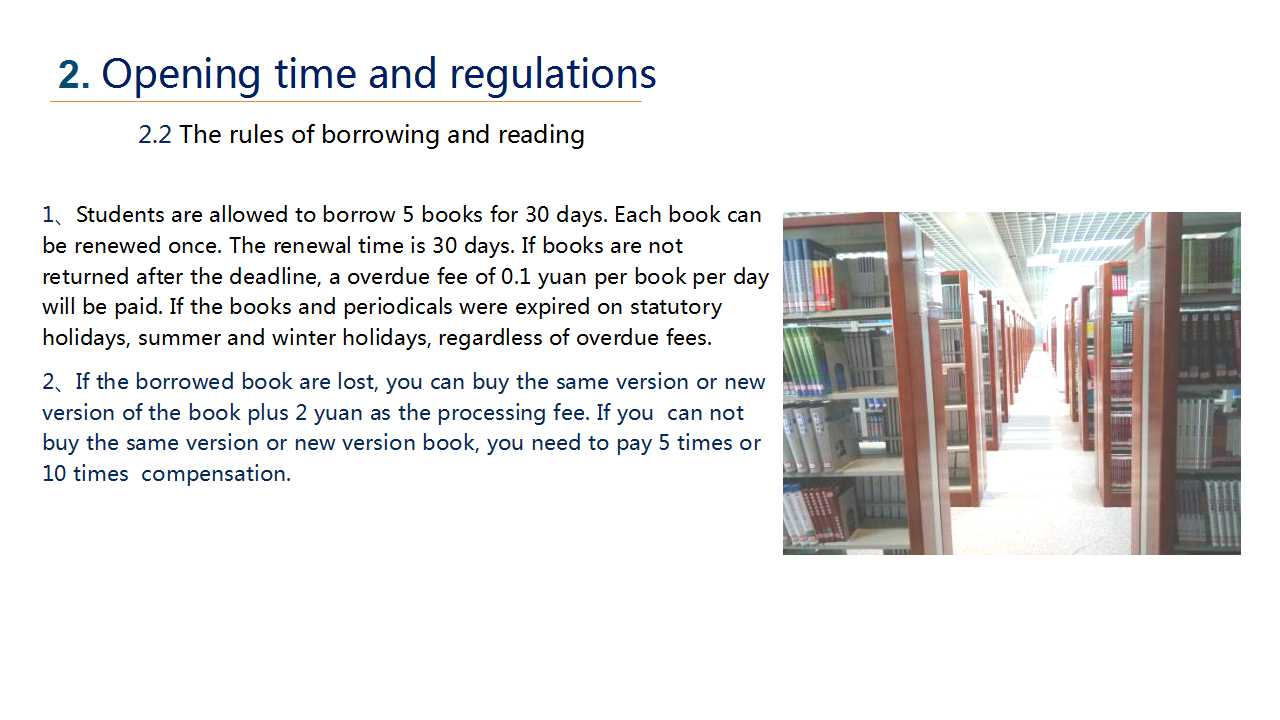 2. Opening time and regulations

2.2 The rules of borrowing and reading

1、Students are allowed to borrow 5 books for 30 days. Each book can be renewed once. The renewal time is 30 days. If books are not returned after the deadline, a overdue fee of 0.1 yuan per book per day will be paid. If the books and periodicals were expired on statutory holidays, summer and winter holidays, regardless of overdue fees.

2、If the borrowed book are lost, you can buy the same version or new version of the book plus 2 yuan as the processing fee. If you can not buy the same version or new version book, you need to pay 5 times or 10 times compensation.